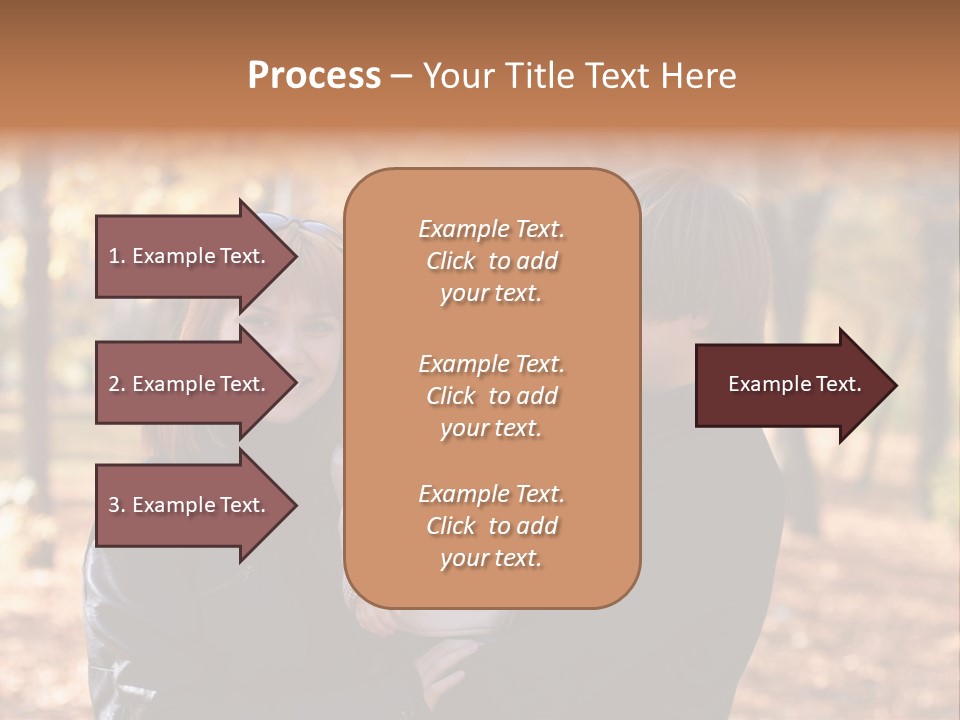 Process – Your Title Text Here

1. Example Text.

2. Example Text.

3. Example Text.

Example Text.
Click to add your text.

Example Text.
Click to add your text.

Example Text.
Click to add your text.

Example Text.